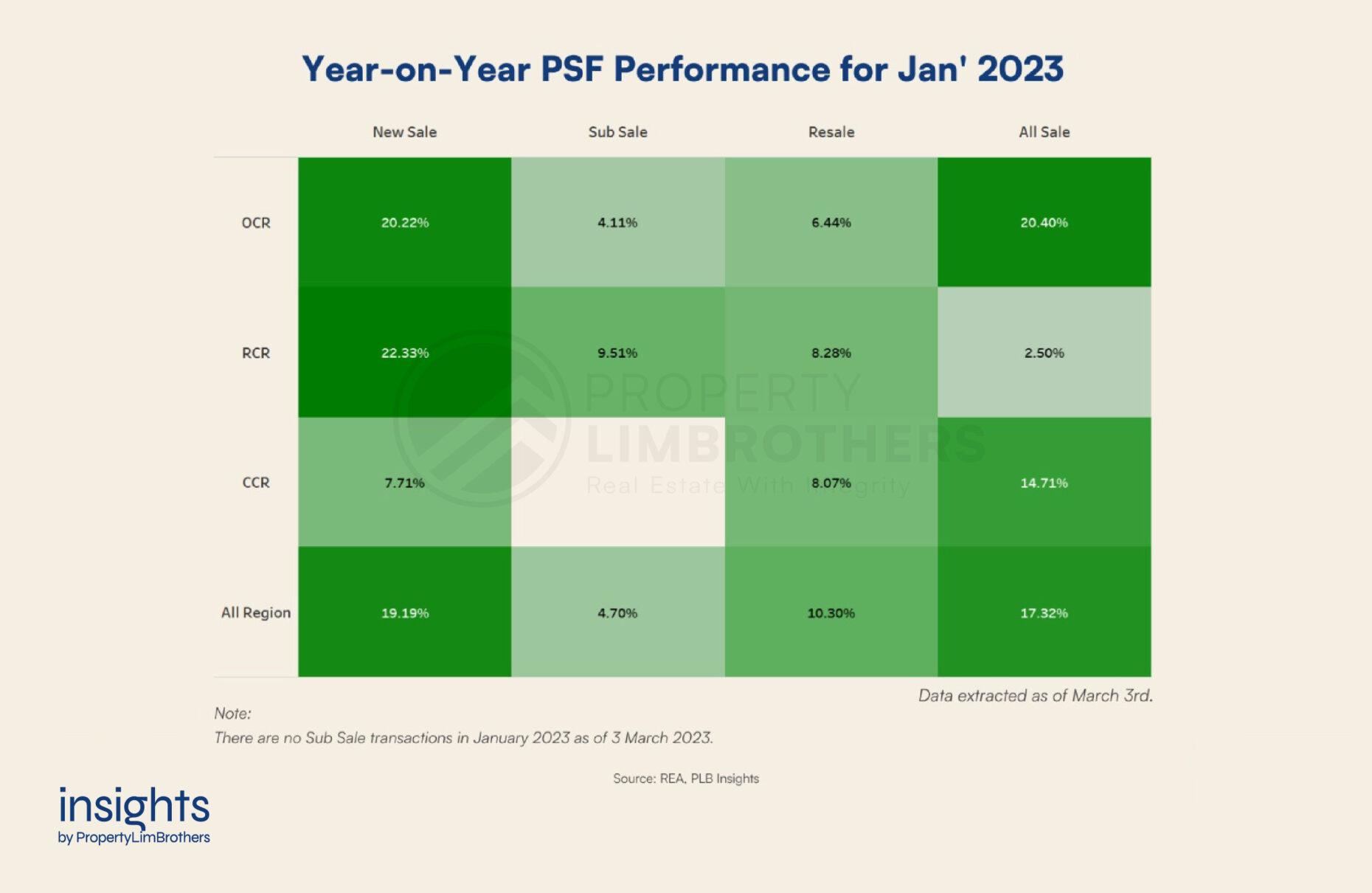 Year-on-Year PSF Performance for Jan' 2023

| | New Sale | Sub Sale | Resale | All Sale |
|---|---|---|---|---|
| OCR | 20.22% | 4.11% | 6.44% | 20.40% |
| RCR | 22.33% | 9.51% | 8.28% | 2.50% |
| CCR | 7.71% | | 8.07% | 14.71% |
| All Region | 19.19% | 4.70% | 10.30% | 17.32% |

PROPERTY LIMBROTHERS Real Estate With Integrity

Data extracted as of March 3rd.

Note:
There are no Sub Sale transactions in January 2023 as of 3 March 2023.

Source: REA, PLB Insights

insights
by PropertyLimBrothers